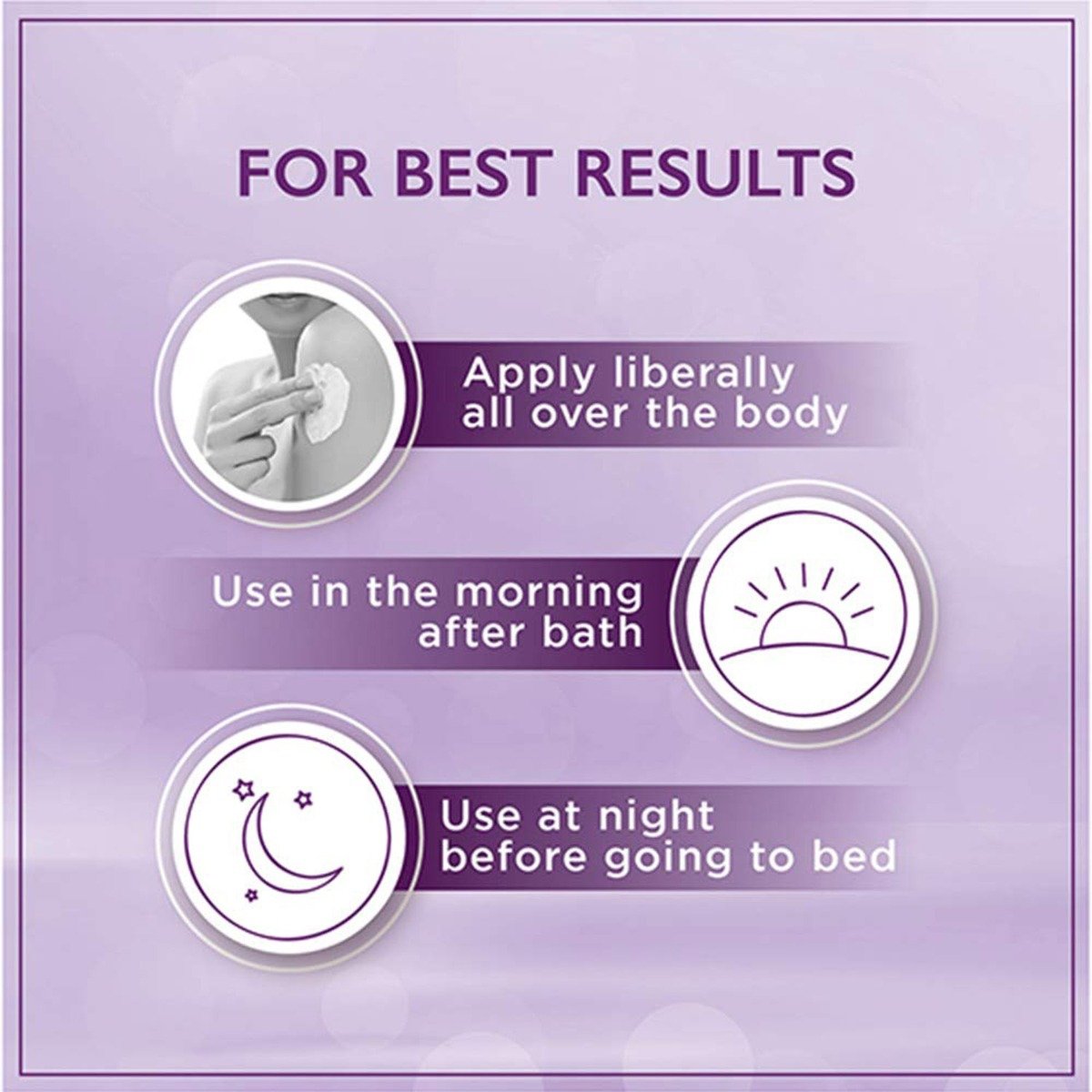 FOR BEST RESULTS

Apply liberally all over the body

Use in the morning after bath

Use at night before going to bed